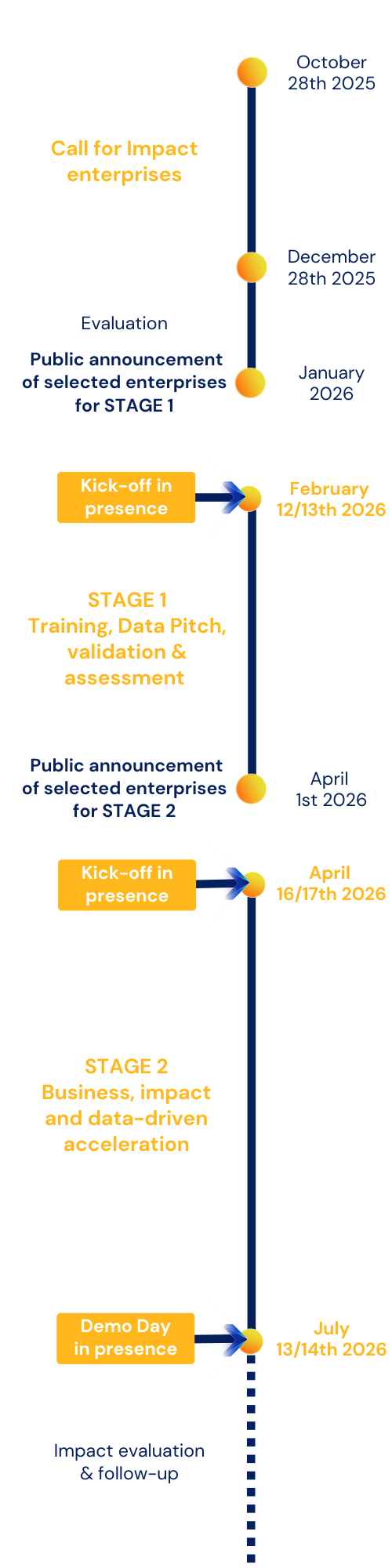 October 28th 2025

Call for Impact enterprises

December 28th 2025

Evaluation

Public announcement of selected enterprises for STAGE 1

January 2026

Kick-off in presence

February 12/13th 2026

STAGE 1
Training, Data Pitch, validation & assessment

Public announcement of selected enterprises for STAGE 2

April 1st 2026

Kick-off in presence

April 16/17th 2026

STAGE 2
Business, impact and data-driven acceleration

Demo Day in presence

July 13/14th 2026

Impact evaluation & follow-up